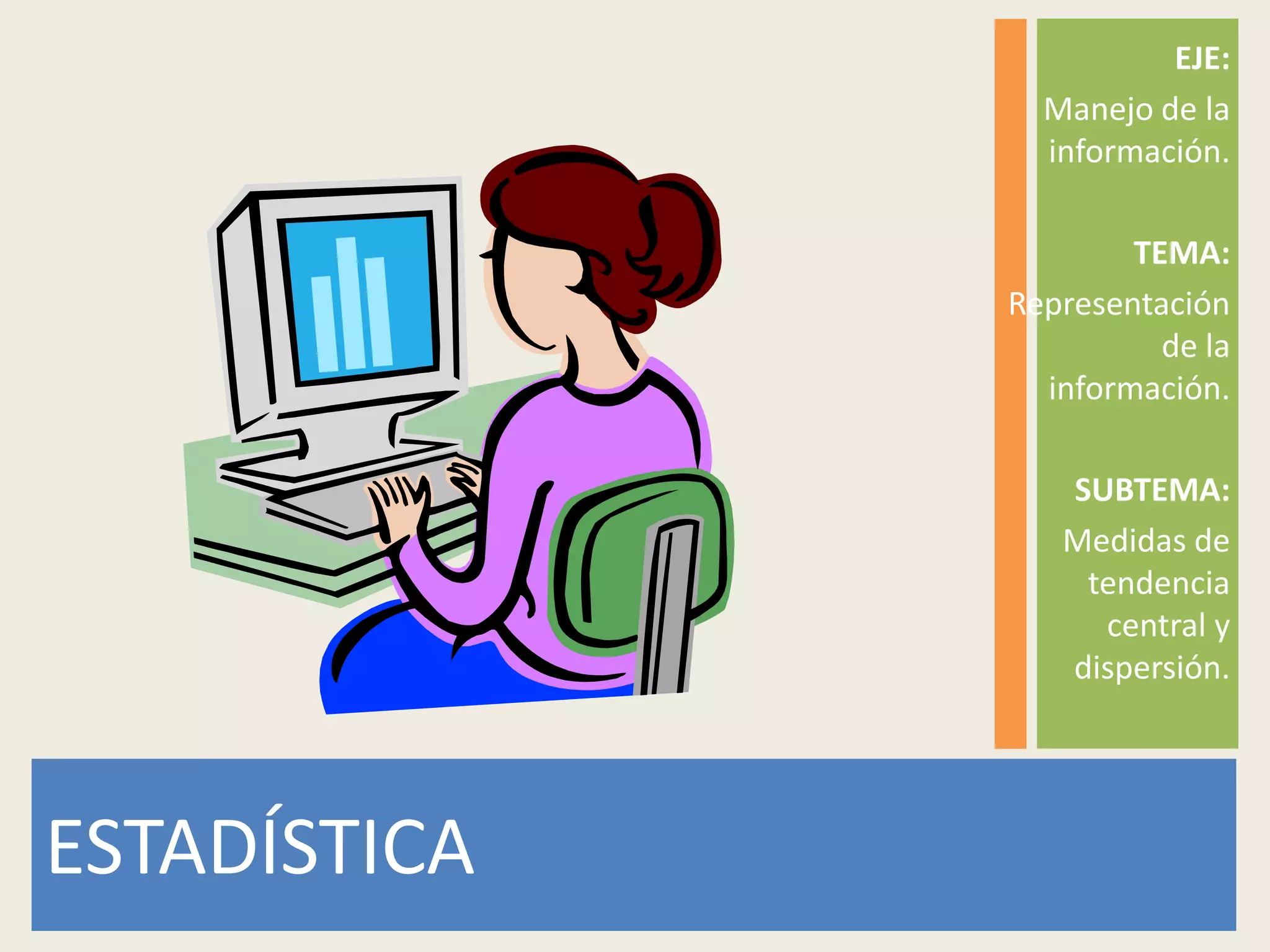 EJE:

Manejo de la información.

TEMA:

Representación de la información.

SUBTEMA:

Medidas de tendencia central y dispersión.

ESTADÍSTICA